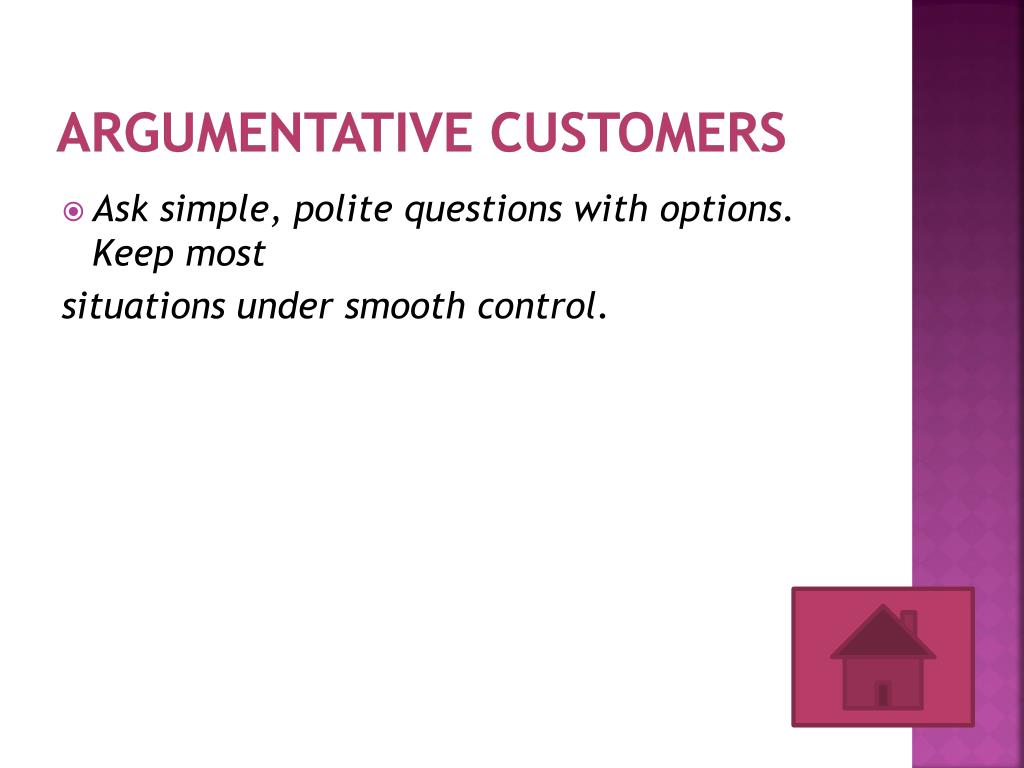 ARGUMENTATIVE CUSTOMERS

Ask simple, polite questions with options. Keep most

situations under smooth control.